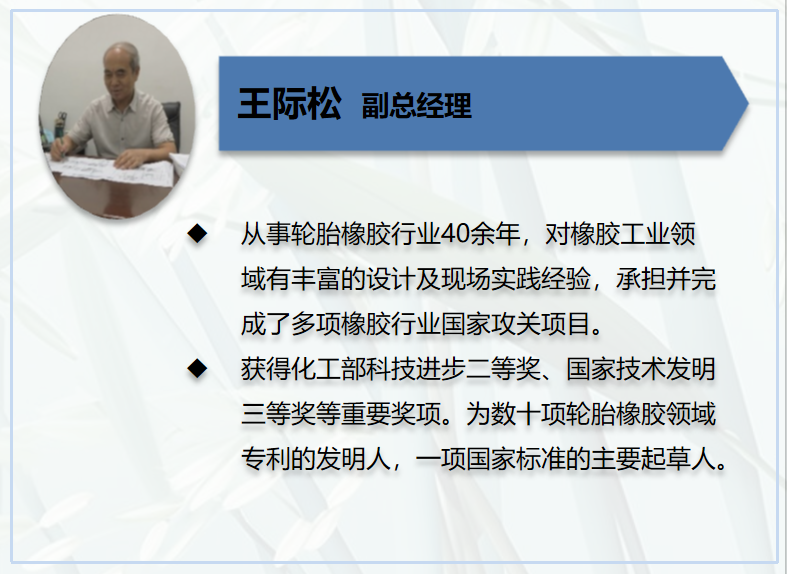 王际松 副总经理

◆ 从事轮胎橡胶行业40余年，对橡胶工业领域有丰富的设计及现场实践经验，承担并完成了多项橡胶行业国家攻关项目。

◆ 获得化工部科技进步二等奖、国家技术发明三等奖等重要奖项。为数十项轮胎橡胶领域专利的发明人，一项国家标准的主要起草人。